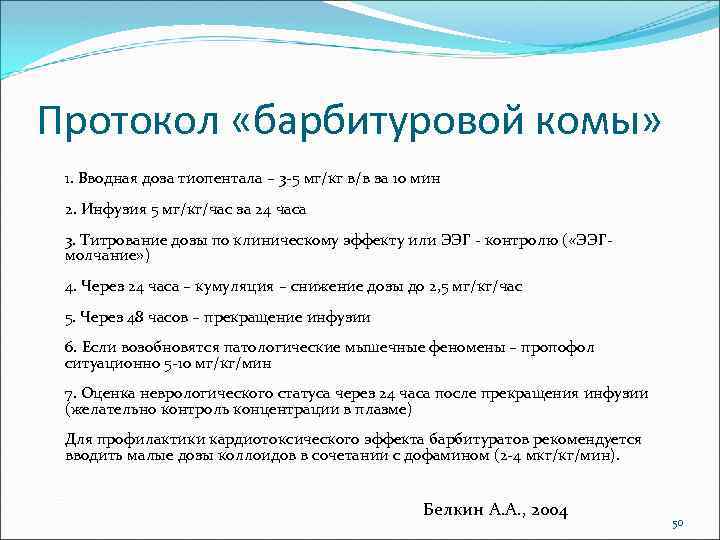 Протокол «барбитуровой комы»

1. Вводная доза тиопентала – 3-5 мг/кг в/в за 10 мин

2. Инфузия 5 мг/кг/час за 24 часа

3. Титрование дозы по клиническому эффекту или ЭЭГ - контролю («ЭЭГ-молчание»)

4. Через 24 часа – кумуляция – снижение дозы до 2,5 мг/кг/час

5. Через 48 часов – прекращение инфузии

6. Если возобновятся патологические мышечные феномены – пропофол ситуационно 5-10 мг/кг/мин

7. Оценка неврологического статуса через 24 часа после прекращения инфузии (желательно контроль концентрации в плазме)

Для профилактики кардиотоксического эффекта барбитуратов рекомендуется вводить малые дозы коллоидов в сочетании с дофамином (2-4 мкг/кг/мин).

Белкин А.А., 2004

50